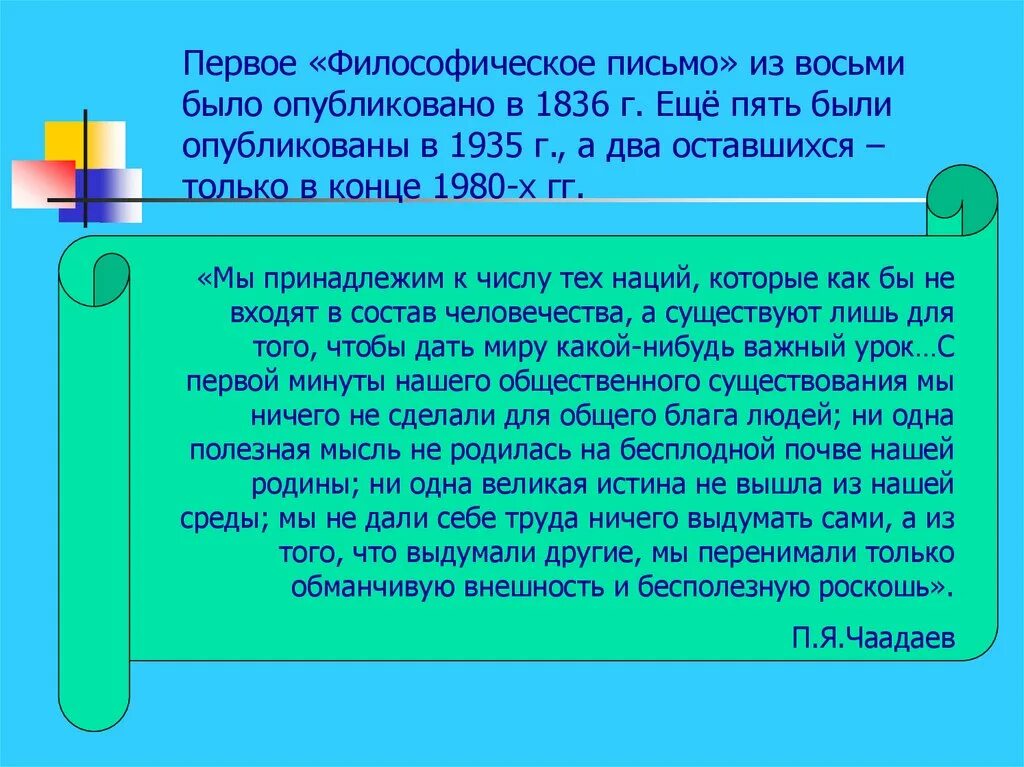 Первое «Философическое письмо» из восьми было опубликовано в 1836 г. Ещё пять были опубликованы в 1935 г., а два оставшихся – только в конце 1980-х гг.

«Мы принадлежим к числу тех наций, которые как бы не входят в состав человечества, а существуют лишь для того, чтобы дать миру какой-нибудь важный урок…С первой минуты нашего общественного существования мы ничего не сделали для общего блага людей; ни одна полезная мысль не родилась на бесплодной почве нашей родины; ни одна великая истина не вышла из нашей среды; мы не дали себе труда ничего выдумать сами, а из того, что выдумали другие, мы перенимали только обманчивую внешность и бесполезную роскошь».

П.Я.Чаадаев